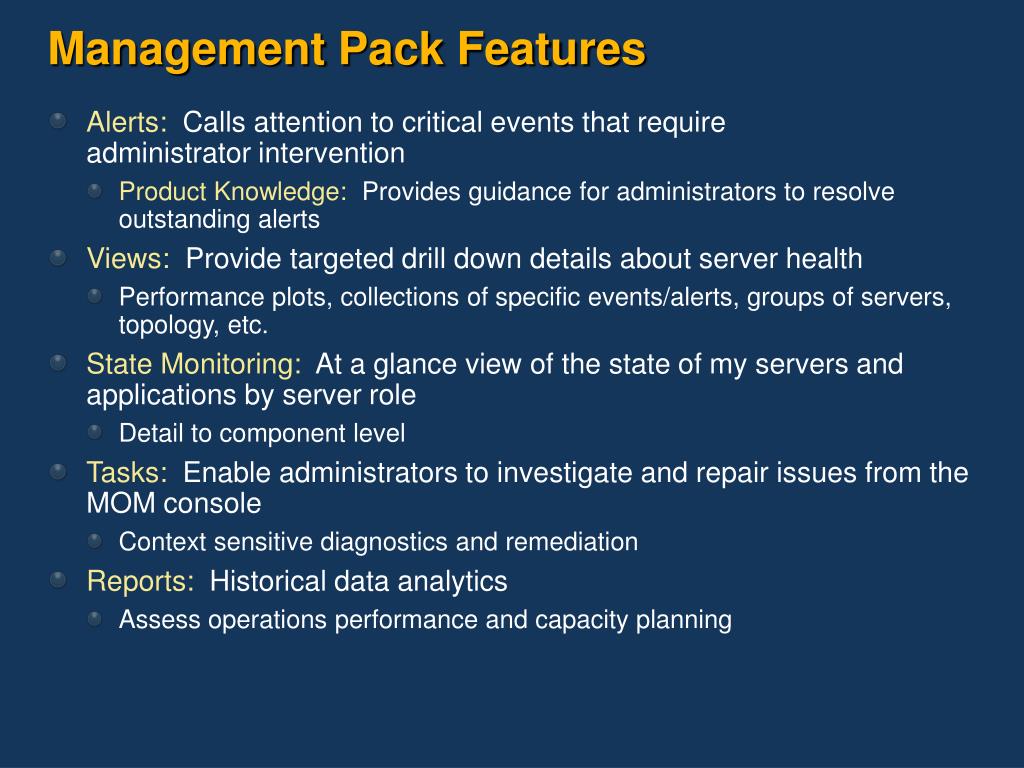 Management Pack Features

Alerts: Calls attention to critical events that require administrator intervention

Product Knowledge: Provides guidance for administrators to resolve outstanding alerts

Views: Provide targeted drill down details about server health

Performance plots, collections of specific events/alerts, groups of servers, topology, etc.

State Monitoring: At a glance view of the state of my servers and applications by server role

Detail to component level

Tasks: Enable administrators to investigate and repair issues from the MOM console

Context sensitive diagnostics and remediation

Reports: Historical data analytics

Assess operations performance and capacity planning